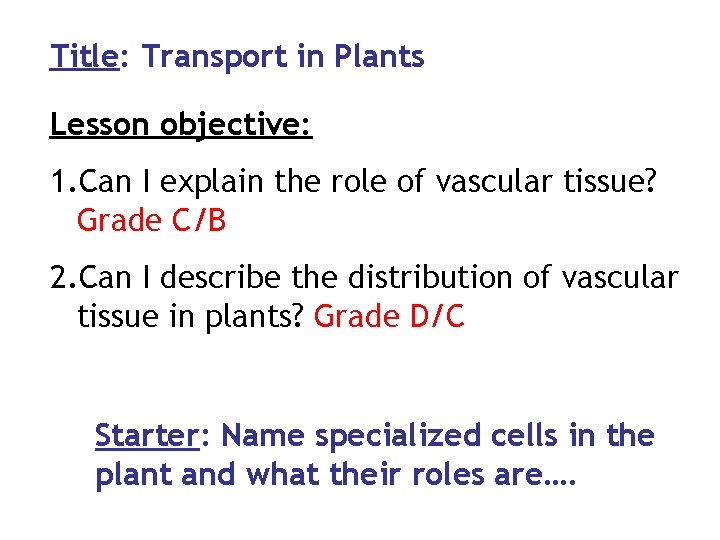 Title: Transport in Plants

Lesson objective:

1.Can I explain the role of vascular tissue? Grade C/B

2.Can I describe the distribution of vascular tissue in plants? Grade D/C

Starter: Name specialized cells in the plant and what their roles are….